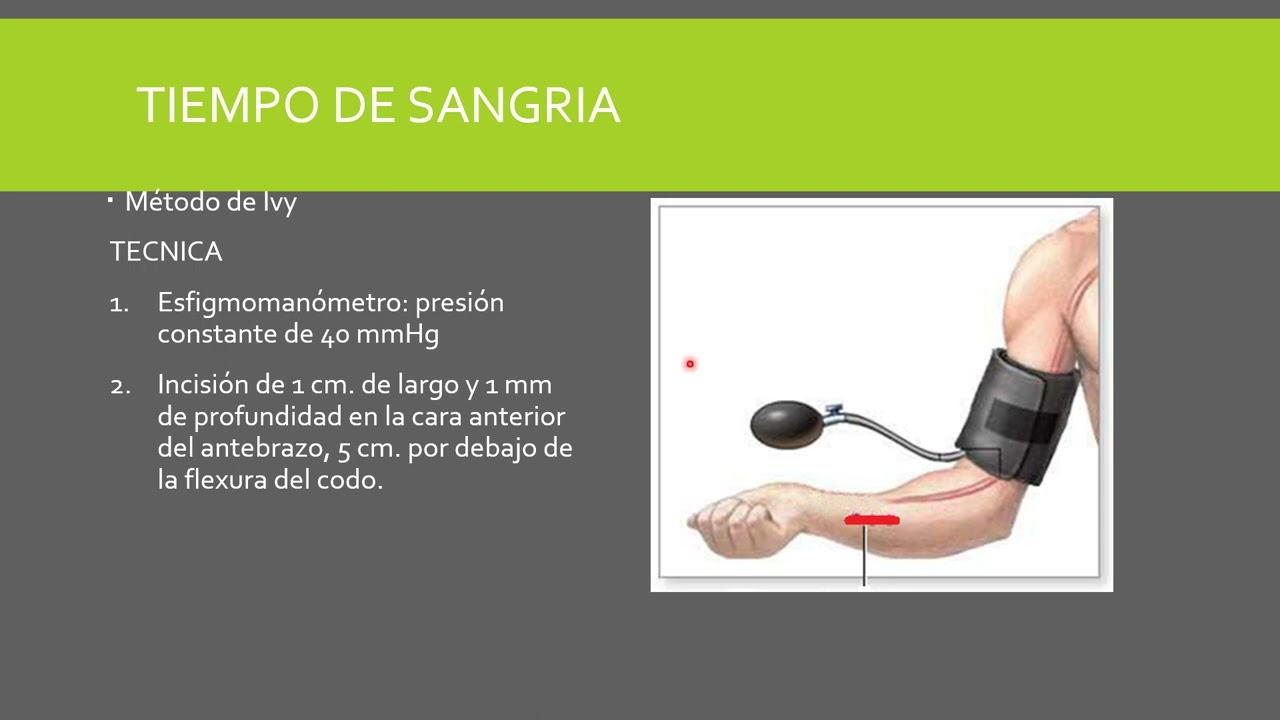 TIEMPO DE SANGRIA

▪ Método de Ivy

TECNICA

1. Esfigmomanómetro: presión constante de 40 mmHg

2. Incisión de 1 cm. de largo y 1 mm de profundidad en la cara anterior del antebrazo, 5 cm. por debajo de la flexura del codo.